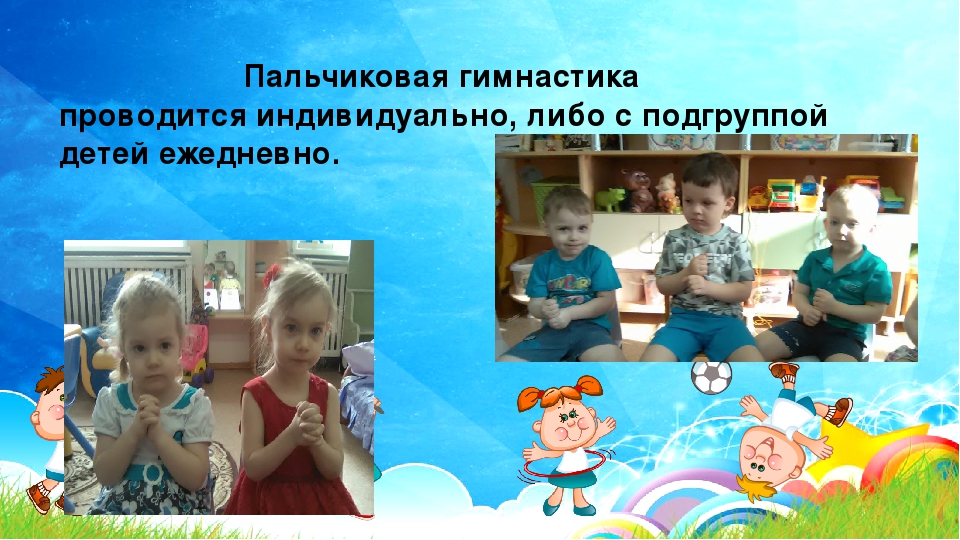 Пальчиковая гимнастика проводится индивидуально, либо с подгруппой детей ежедневно.